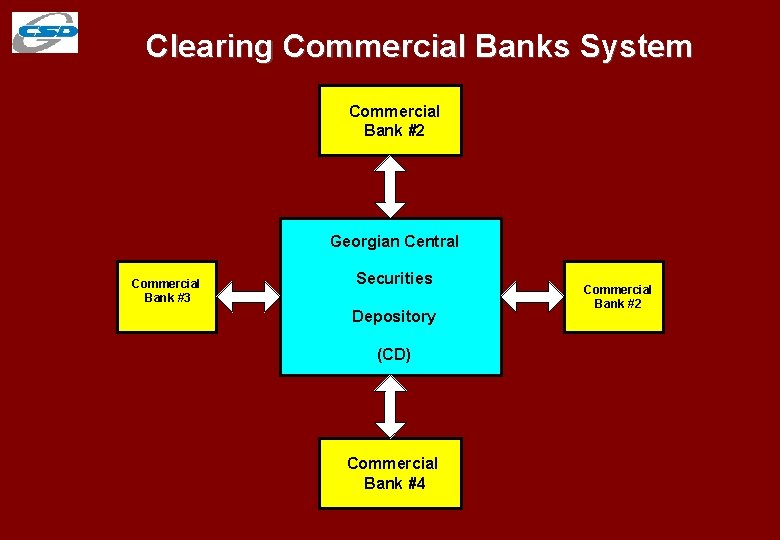 CSD

Clearing Commercial Banks System

Commercial Bank #2

Commercial Bank #3

Georgian Central Securities Depository (CD)

Commercial Bank #2

Commercial Bank #4